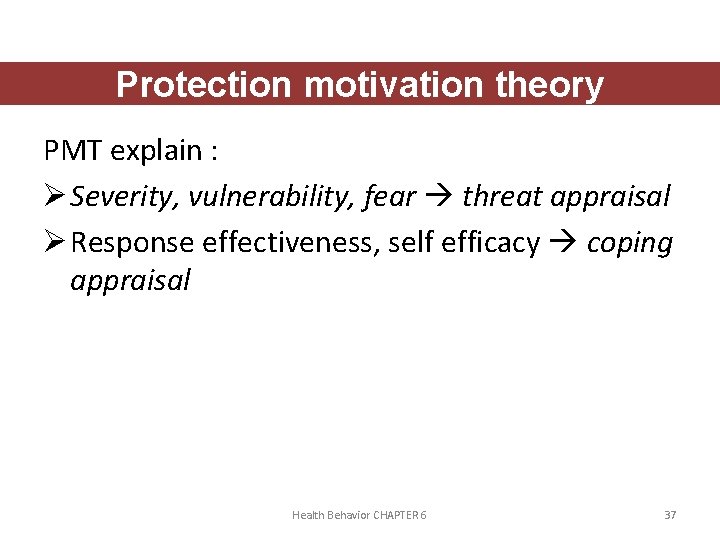 Protection motivation theory

PMT explain :

➢ Severity, vulnerability, fear → threat appraisal

➢ Response effectiveness, self efficacy → coping appraisal

Health Behavior CHAPTER 6

37